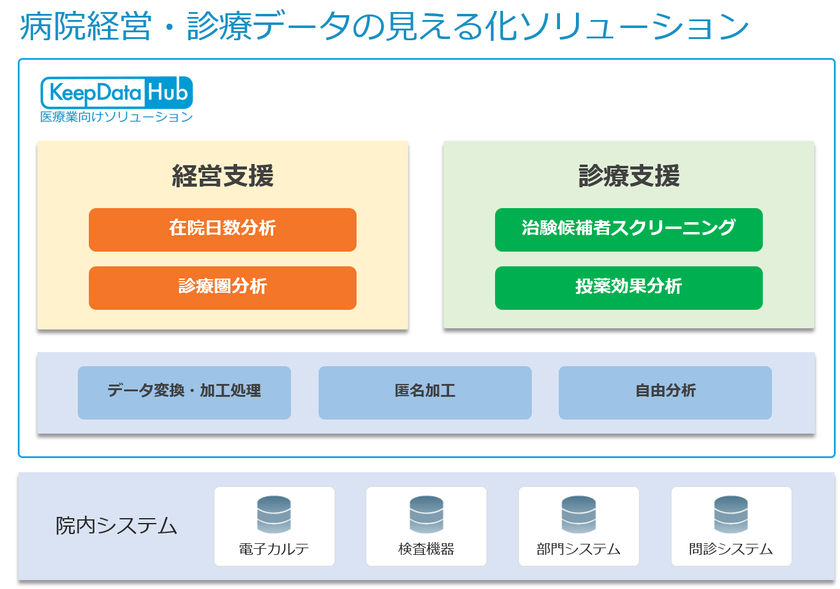 病院経営・診療データの見える化ソリューション

KeepData Hub
医療業向けソリューション

経営支援

在院日数分析

診療圏分析

診療支援

治験候補者スクリーニング

投薬効果分析

データ変換・加工処理

匿名加工

自由分析

院内システム

電子カルテ

検査機器

部門システム

問診システム